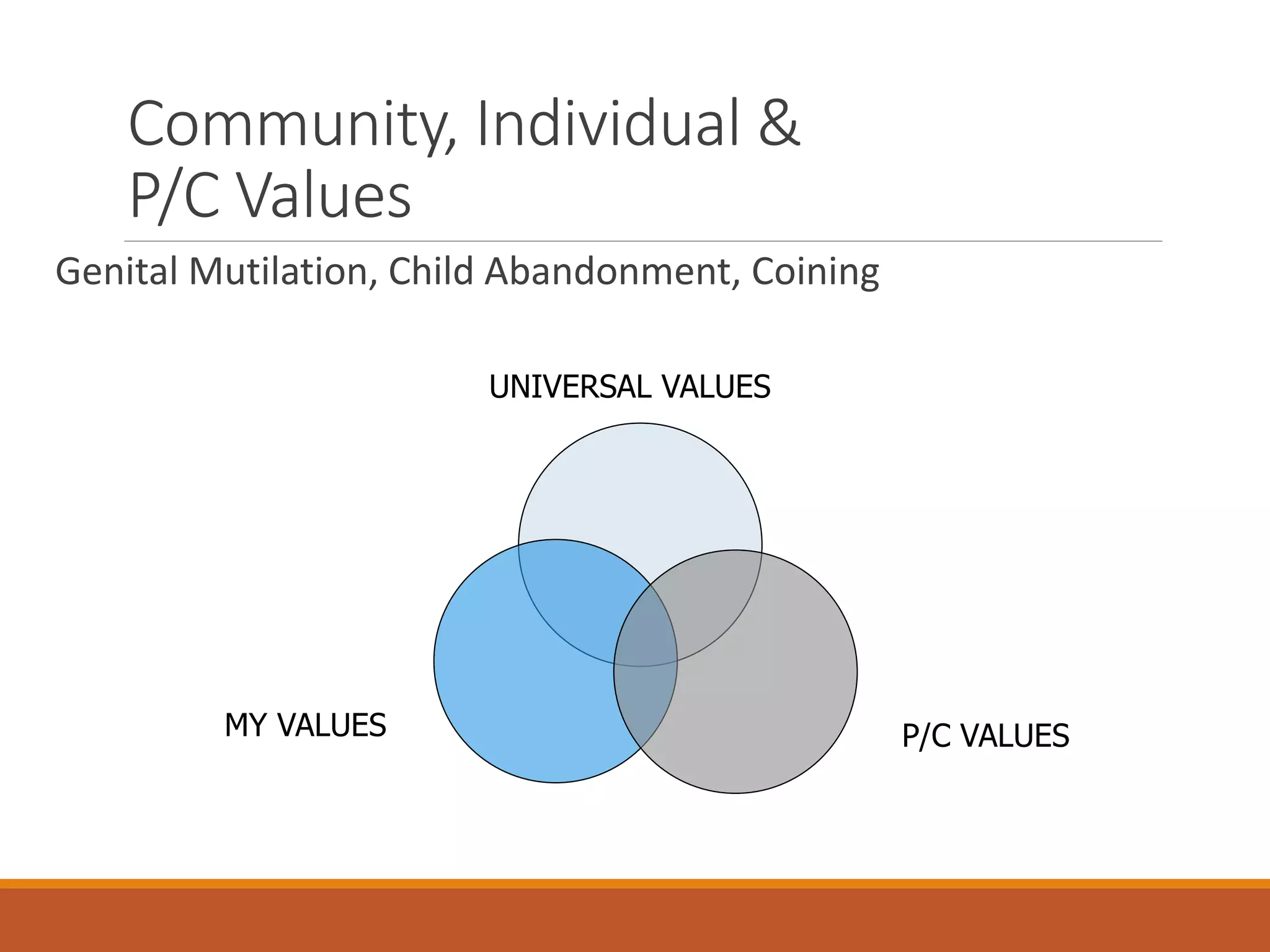 Community, Individual & P/C Values

Genital Mutilation, Child Abandonment, Coining

UNIVERSAL VALUES

MY VALUES

P/C VALUES